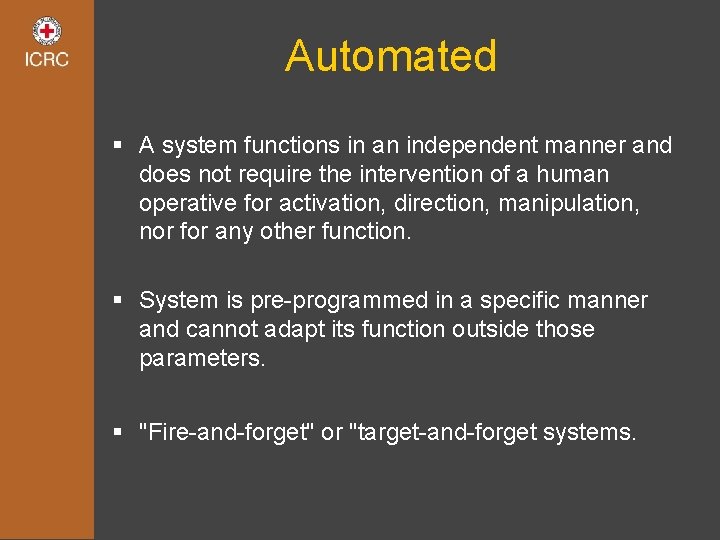 ICRC

Automated

▪ A system functions in an independent manner and does not require the intervention of a human operative for activation, direction, manipulation, nor for any other function.

▪ System is pre-programmed in a specific manner and cannot adapt its function outside those parameters.

▪ "Fire-and-forget" or "target-and-forget systems.